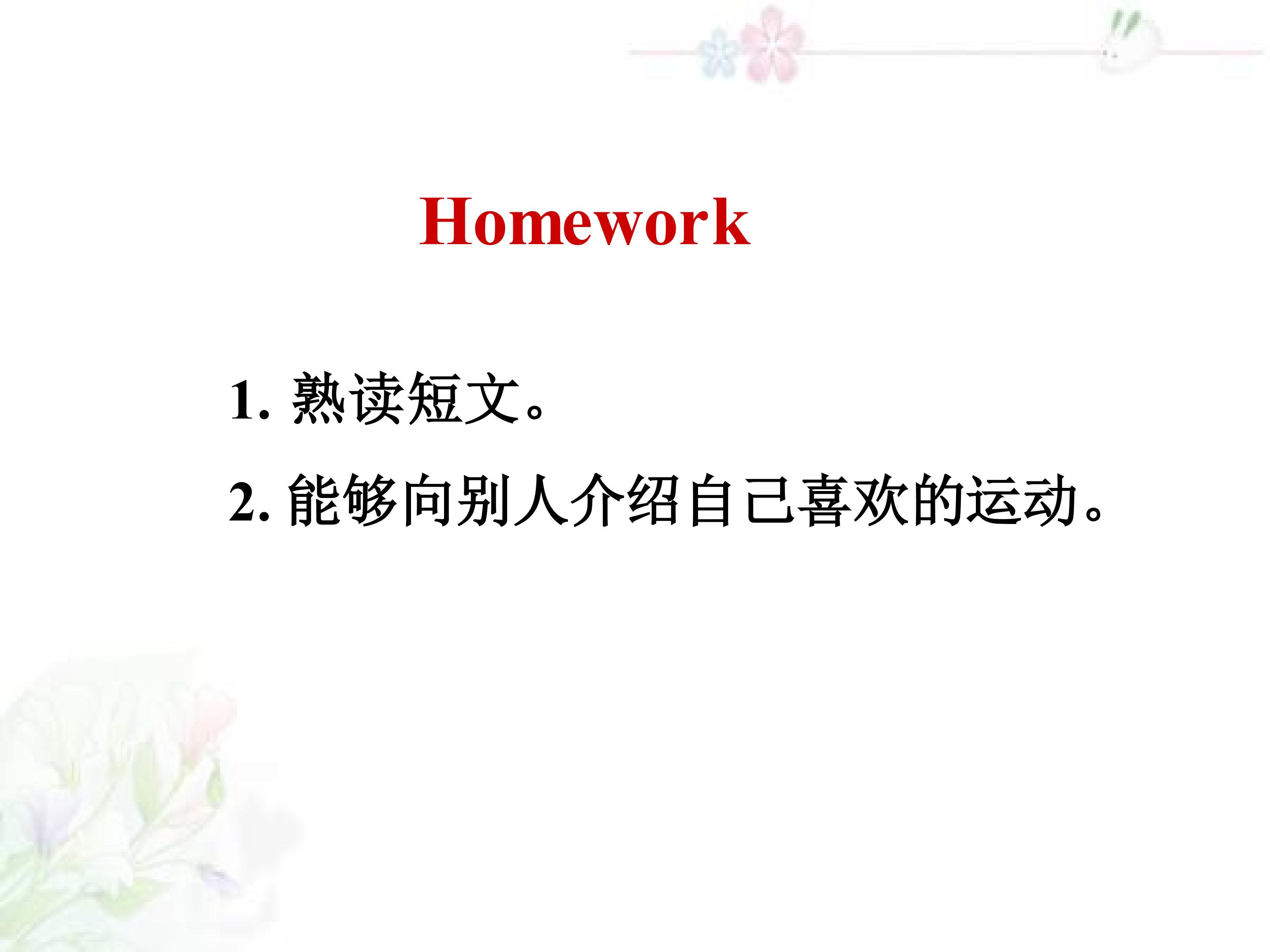 Homework

1. 熟读短文。

2. 能够向别人介绍自己喜欢的运动。